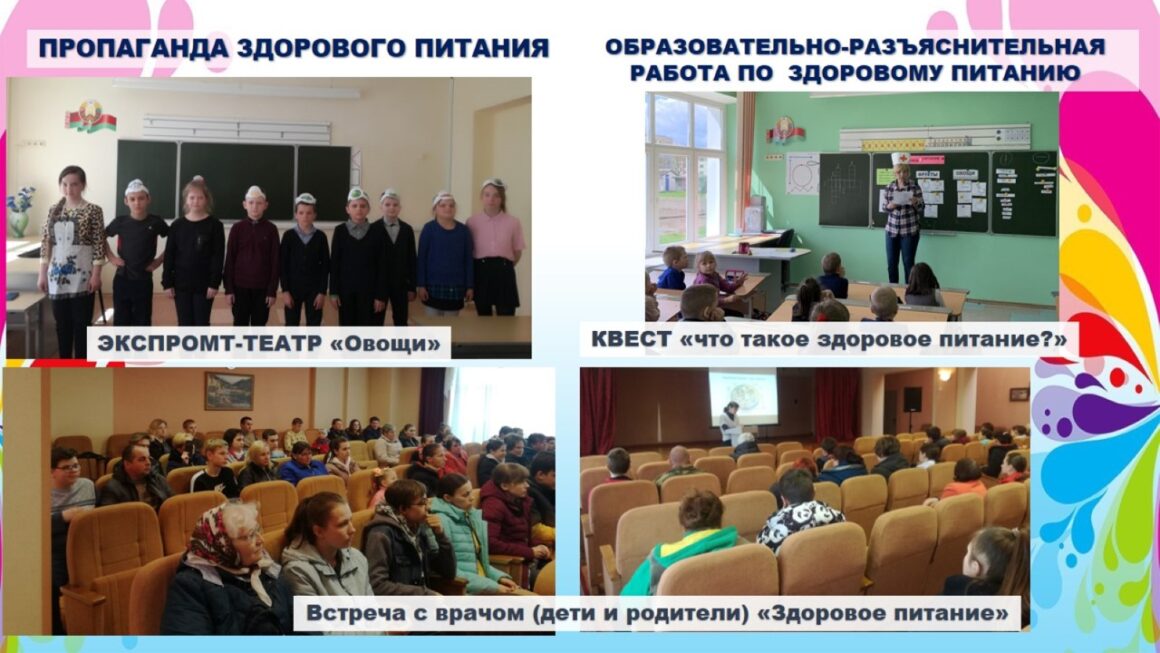 ПРОПАГАНДА ЗДОРОВОГО ПИТАНИЯ

ОБРАЗОВАТЕЛЬНО-РАЗЪЯСНИТЕЛЬНАЯ РАБОТА ПО ЗДОРОВОМУ ПИТАНИЮ

ЭКСПРОМТ-ТЕАТР «Овощи»

КВЕСТ «что такое здоровое питание?»

Встреча с врачом (дети и родители) «Здоровое питание»